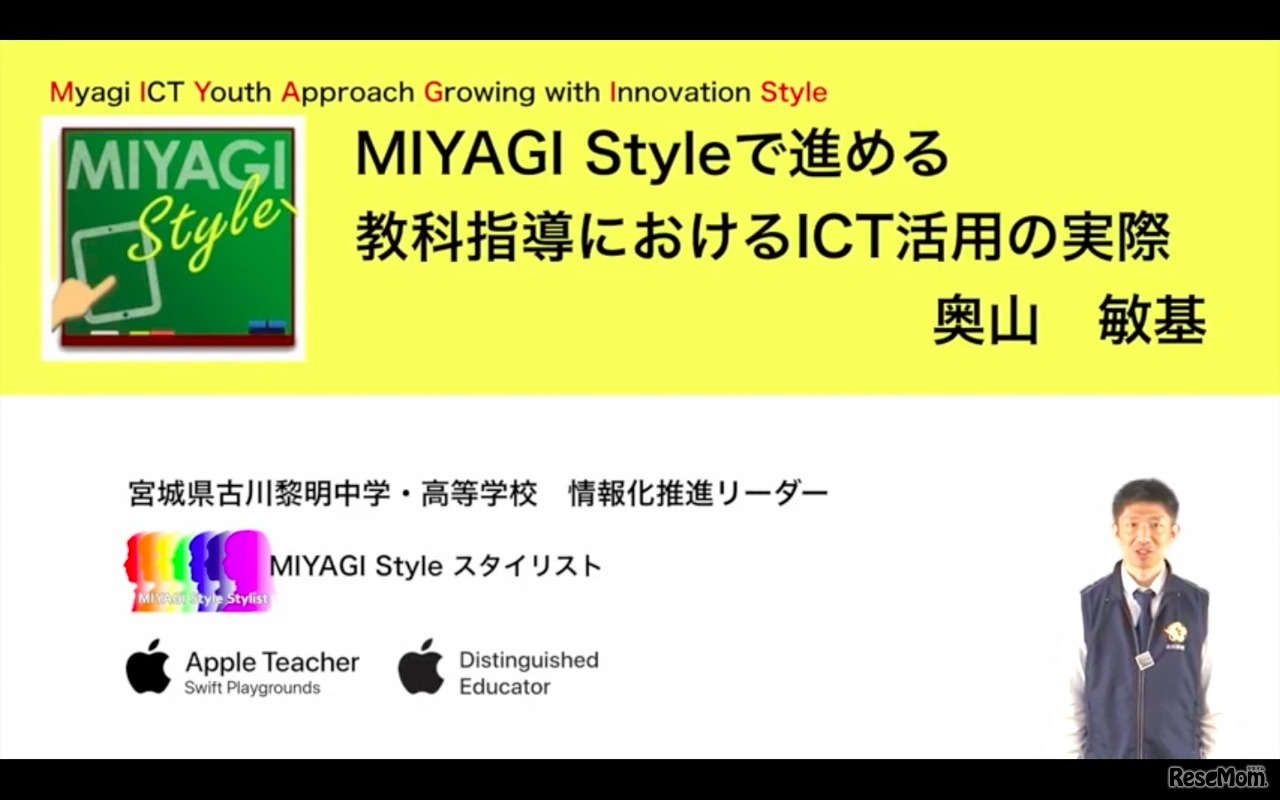 Myagi ICT Youth Approach Growing with Innovation Style

MIYAGI Style

MIYAGI Styleで進める
教科指導におけるICT活用の実際
奥山　敏基

宮城県古川黎明中学・高等学校　情報化推進リーダー

MIYAGI Style Stylist

MIYAGI Style スタイリスト

Apple Teacher
Swift Playgrounds

Distinguished
Educator

ReseMom